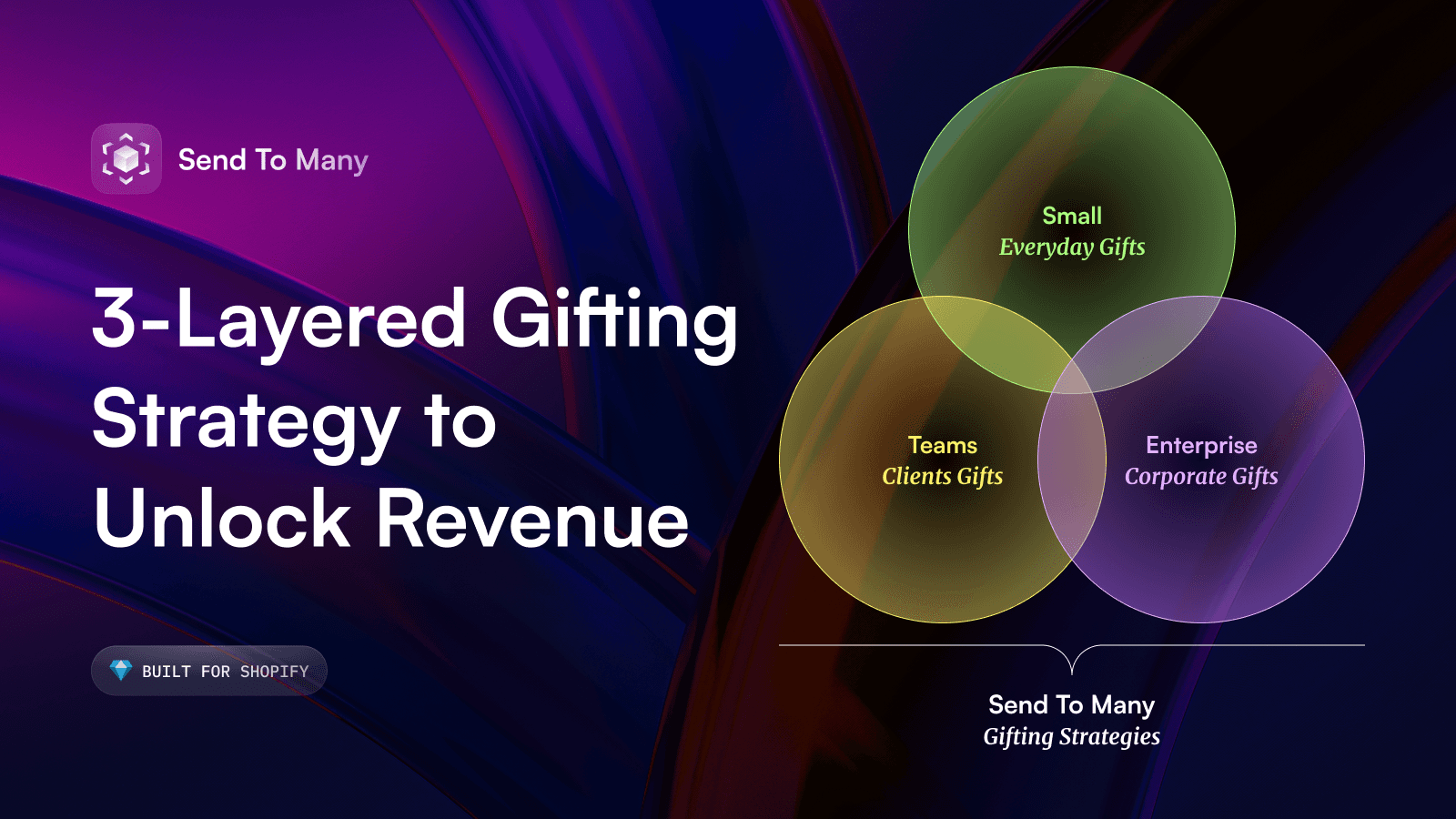 Send To Many

3-Layered Gifting Strategy to Unlock Revenue

BUILT FOR SHOPIFY

Small
Everyday Gifts

Teams
Clients Gifts

Enterprise
Corporate Gifts

Send To Many
Gifting Strategies